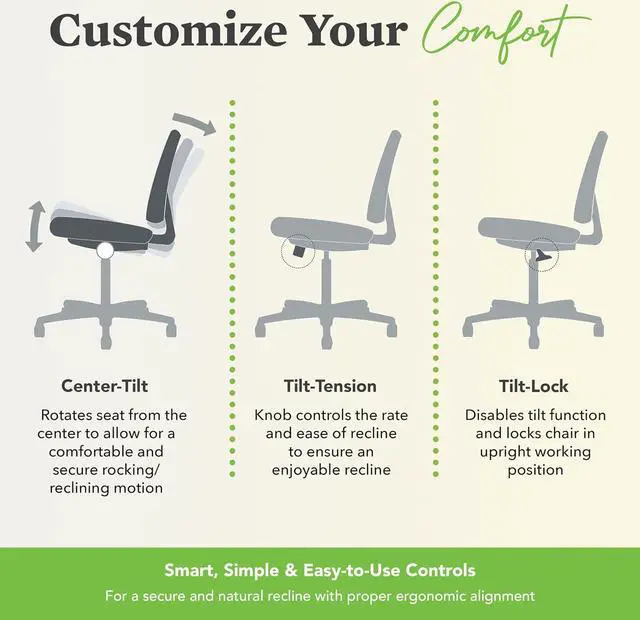 Customize Your Comfort

Center-Tilt

Rotates seat from the center to allow for a comfortable and secure rocking/ reclining motion

Tilt-Tension

Knob controls the rate and ease of recline to ensure an enjoyable recline

Tilt-Lock

Disables tilt function and locks chair in upright working position

Smart, Simple & Easy-to-Use Controls

For a secure and natural recline with proper ergonomic alignment